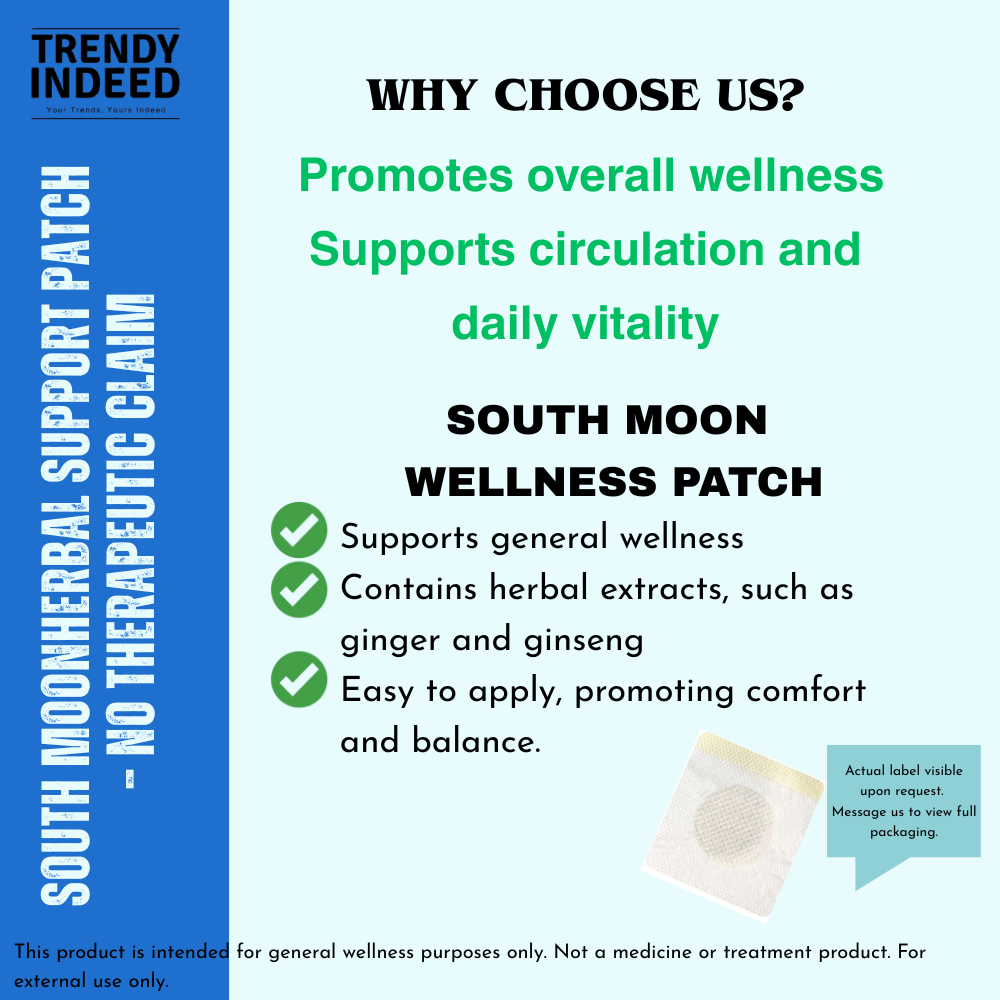 TRENDY INDEED
Your Trends, Yours Indeed

SOUTH MOONHERBAL SUPPORT PATCH - NO THERAPEUTIC CLAIM

WHY CHOOSE US?

Promotes overall wellness
Supports circulation and daily vitality

SOUTH MOON WELLNESS PATCH

Supports general wellness
Contains herbal extracts, such as ginger and ginseng
Easy to apply, promoting comfort and balance.

Actual label visible upon request. Message us to view full packaging.

This product is intended for general wellness purposes only. Not a medicine or treatment product. For external use only.